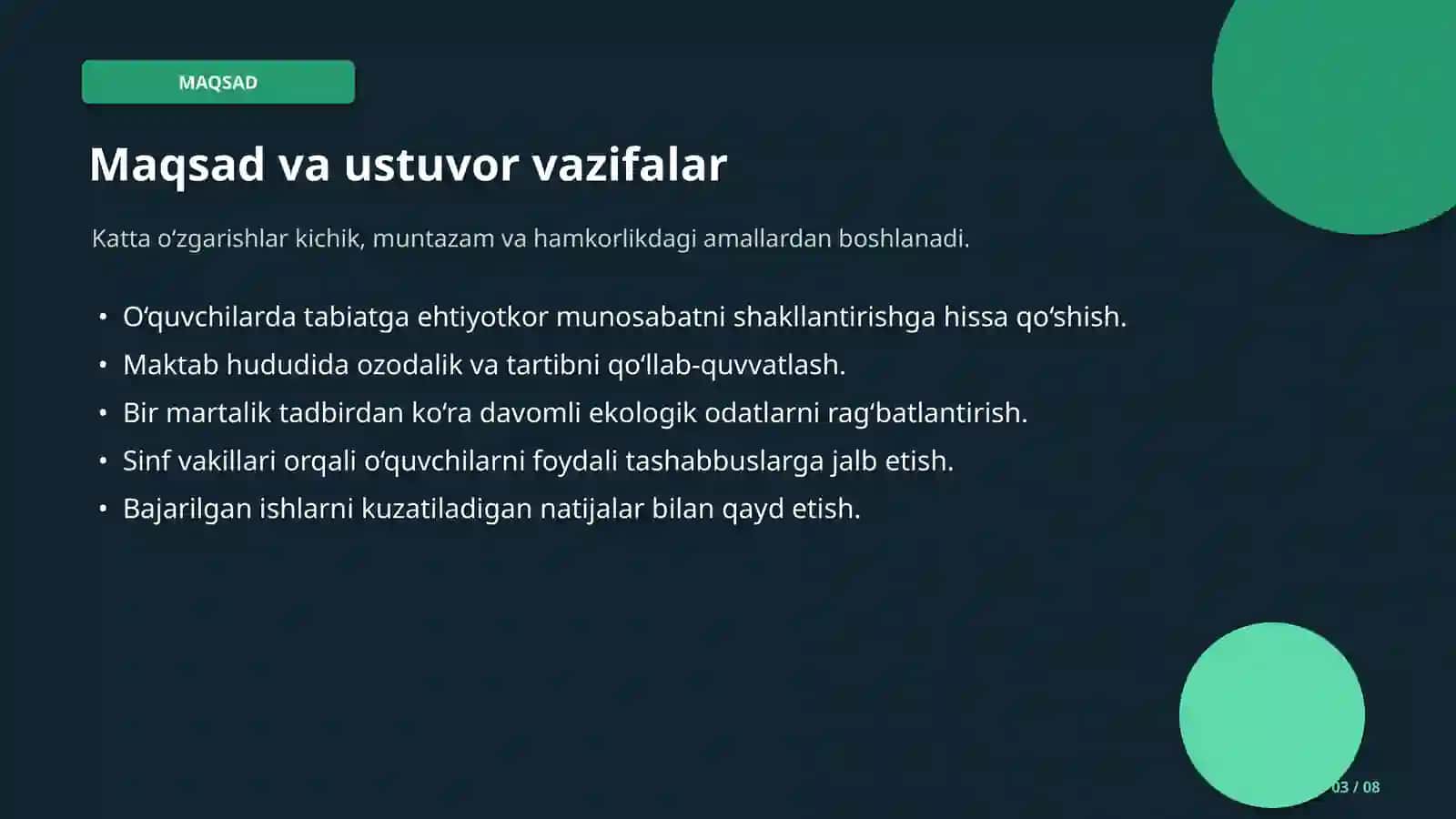 MAQSAD

Maqsad va ustuvor vazifalar

Katta o'zgarishlar kichik, muntazam va hamkorlikdagi amallardan boshlanadi.

• O'quvchilarda tabiatga ehtiyotkor munosabatni shakllantirishga hissa qo'shish.
• Maktab hududida ozodalik va tartibni qo'llab-quvvatlash.
• Bir martalik tadbirdan ko'ra davomli ekologik odatlarni rag'batlantirish.
• Sinf vakillari orqali o'quvchilarni foydali tashabbuslarga jalb etish.
• Bajarilgan ishlarni kuzatiladigan natijalar bilan qayd etish.

03 / 08